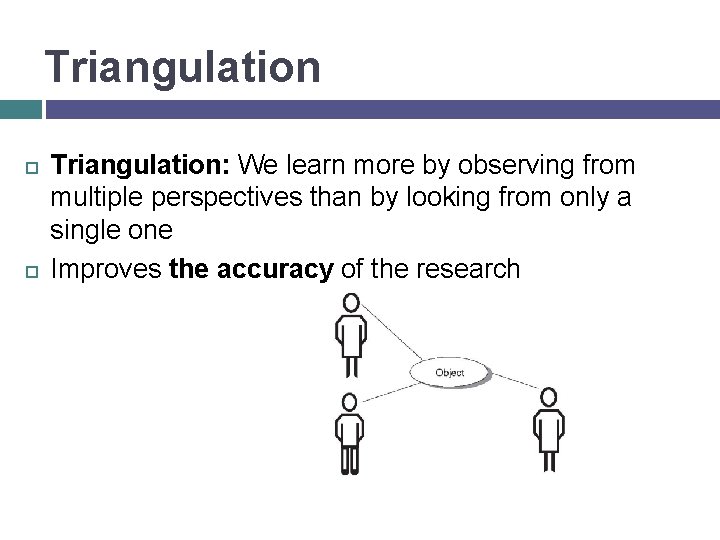 Triangulation

Triangulation: We learn more by observing from multiple perspectives than by looking from only a single one

Improves the accuracy of the research

Object